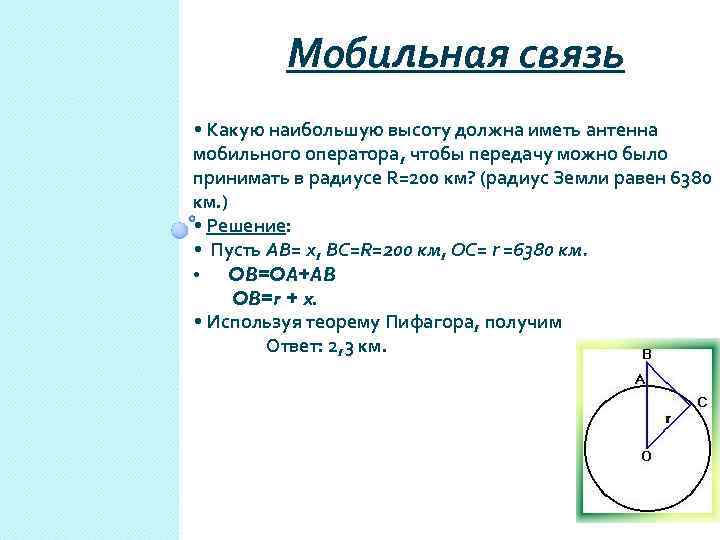 Мобильная связь

• Какую наибольшую высоту должна иметь антенна мобильного оператора, чтобы передачу можно было принимать в радиусе R=200 км? (радиус Земли равен 6380 км.)

• Решение:
• Пусть AB= x, BC=R=200 км, OC= r =6380 км.
• OB=OA+AB
OB=r + x.
• Используя теорему Пифагора, получим
Ответ: 2,3 км.

B
A
C
r
O